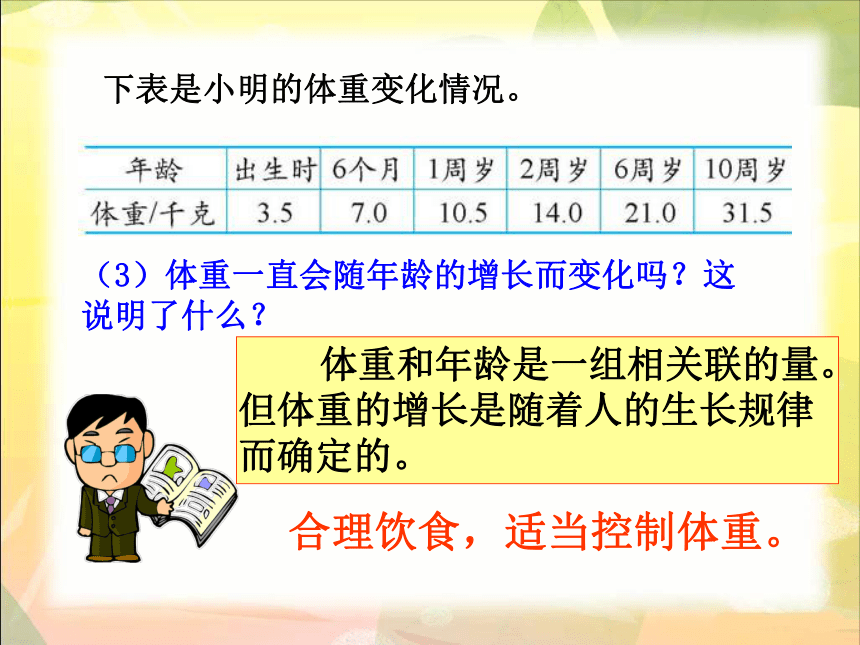 下表是小明的体重变化情况。

| 年龄 | 出生时 | 6个月 | 1周岁 | 2周岁 | 6周岁 | 10周岁 |
|---|---|---|---|---|---|---|
| 体重/千克 | 3.5 | 7.0 | 10.5 | 14.0 | 21.0 | 31.5 |

（3）体重一直会随年龄的增长而变化吗？这说明了什么？

体重和年龄是一组相关联的量。但体重的增长是随着人的生长规律而确定的。

合理饮食，适当控制体重。